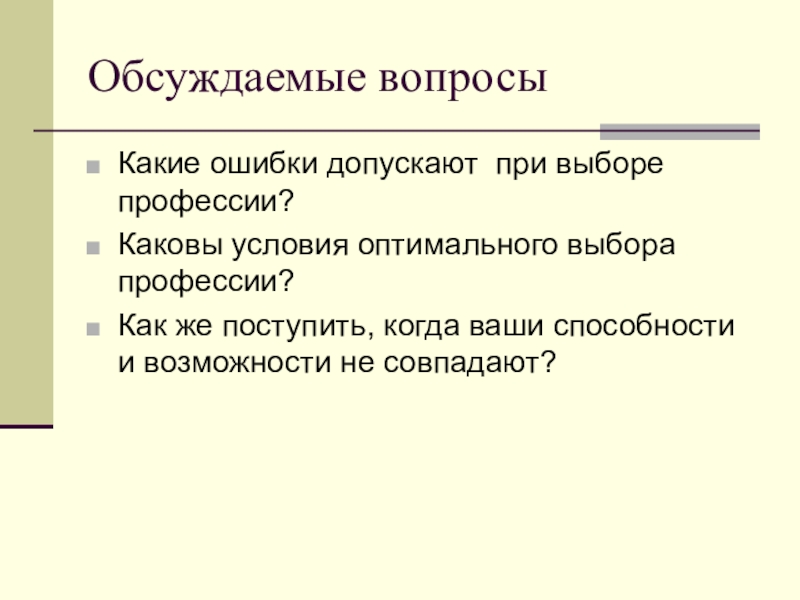 Обсуждаемые вопросы

Какие ошибки допускают при выборе профессии?

Каковы условия оптимального выбора профессии?

Как же поступить, когда ваши способности и возможности не совпадают?